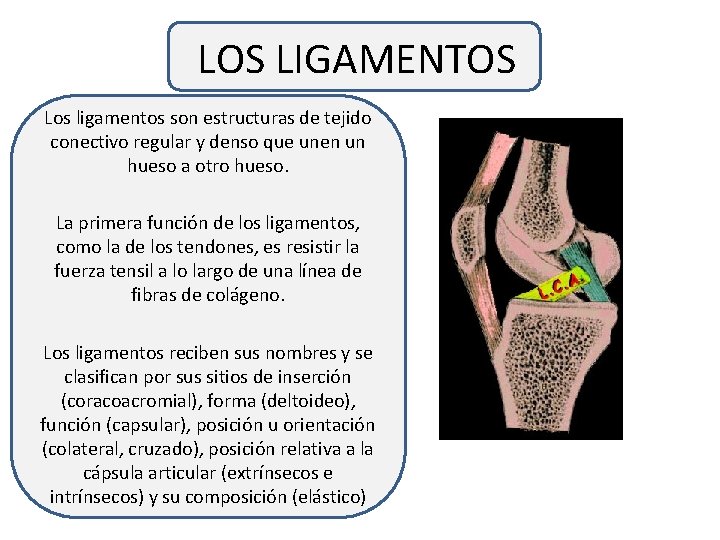 LOS LIGAMENTOS

Los ligamentos son estructuras de tejido conectivo regular y denso que unen un hueso a otro hueso.

La primera función de los ligamentos, como la de los tendones, es resistir la fuerza tensil a lo largo de una línea de fibras de colágeno.

Los ligamentos reciben sus nombres y se clasifican por sus sitios de inserción (coracoacromial), forma (deltoideo), función (capsular), posición u orientación (colateral, cruzado), posición relativa a la cápsula articular (extrínsecos e intrínsecos) y su composición (elástico)

L.C.A.